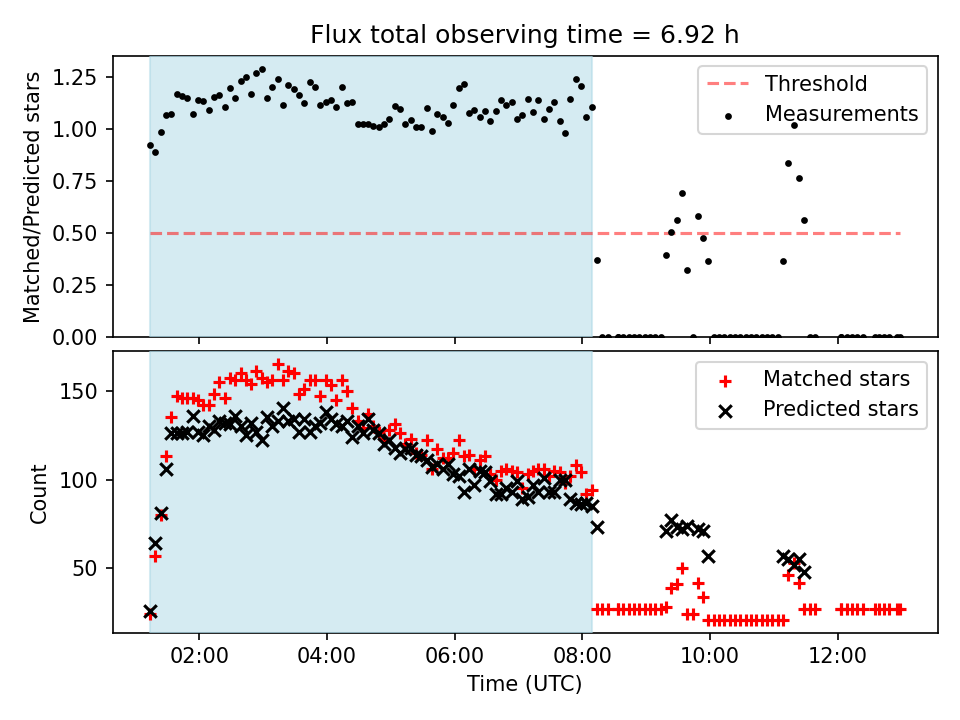 Flux total observing time = 6.92 h

Matched/Predicted stars

1.25
1.00
0.75
0.50
0.25
0.00

Threshold
Measurements

Count

150
100
50

Matched stars
Predicted stars

02:00
04:00
06:00
08:00
10:00
12:00

Time (UTC)